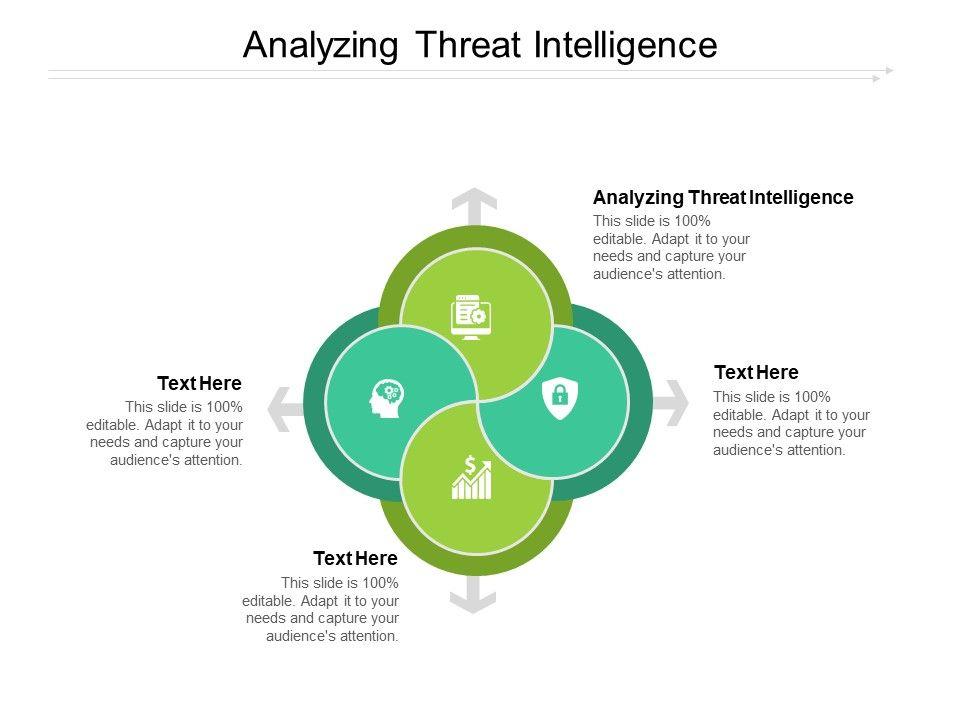 Analyzing Threat Intelligence

Analyzing Threat Intelligence
This slide is 100% editable. Adapt it to your needs and capture your audience's attention.

Text Here
This slide is 100% editable. Adapt it to your needs and capture your audience's attention.

Text Here
This slide is 100% editable. Adapt it to your needs and capture your audience's attention.

Text Here
This slide is 100% editable. Adapt it to your needs and capture your audience's attention.